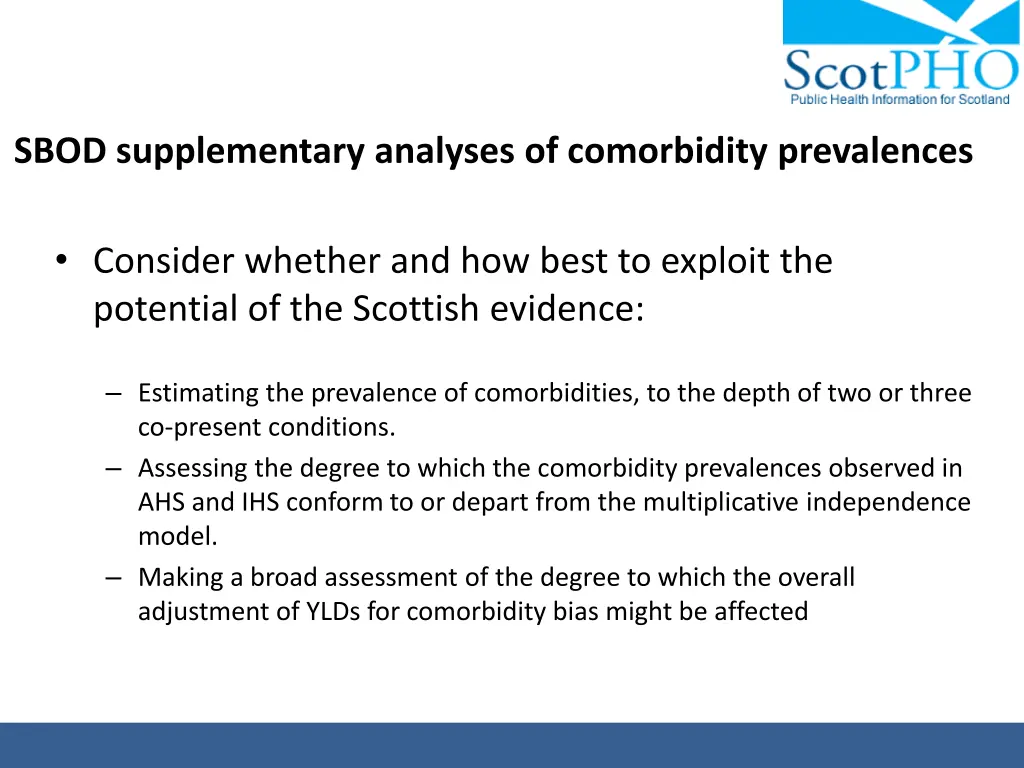 ScotPHO
Public Health Information for Scotland

SBOD supplementary analyses of comorbidity prevalences

• Consider whether and how best to exploit the potential of the Scottish evidence:

– Estimating the prevalence of comorbidities, to the depth of two or three co-present conditions.
– Assessing the degree to which the comorbidity prevalences observed in AHS and IHS conform to or depart from the multiplicative independence model.
– Making a broad assessment of the degree to which the overall adjustment of YLDs for comorbidity bias might be affected